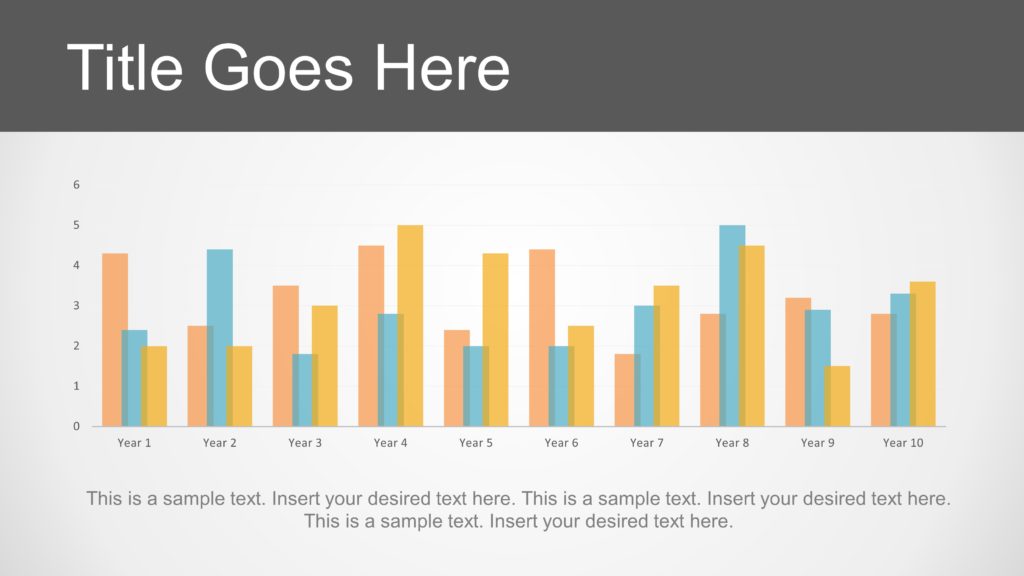 Title Goes Here

6
5
4
3
2
1
0

Year 1 Year 2 Year 3 Year 4 Year 5 Year 6 Year 7 Year 8 Year 9 Year 10

This is a sample text. Insert your desired text here. This is a sample text. Insert your desired text here. This is a sample text. Insert your desired text here.